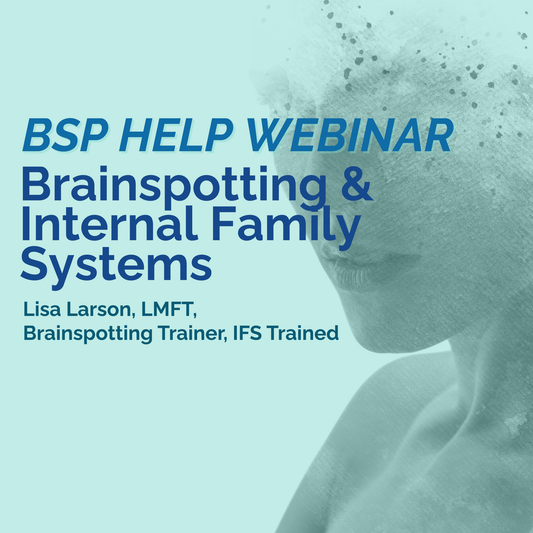 BSP HELP WEBINAR

Brainspotting & Internal Family Systems

Lisa Larson, LMFT, Brainspotting Trainer, IFS Trained